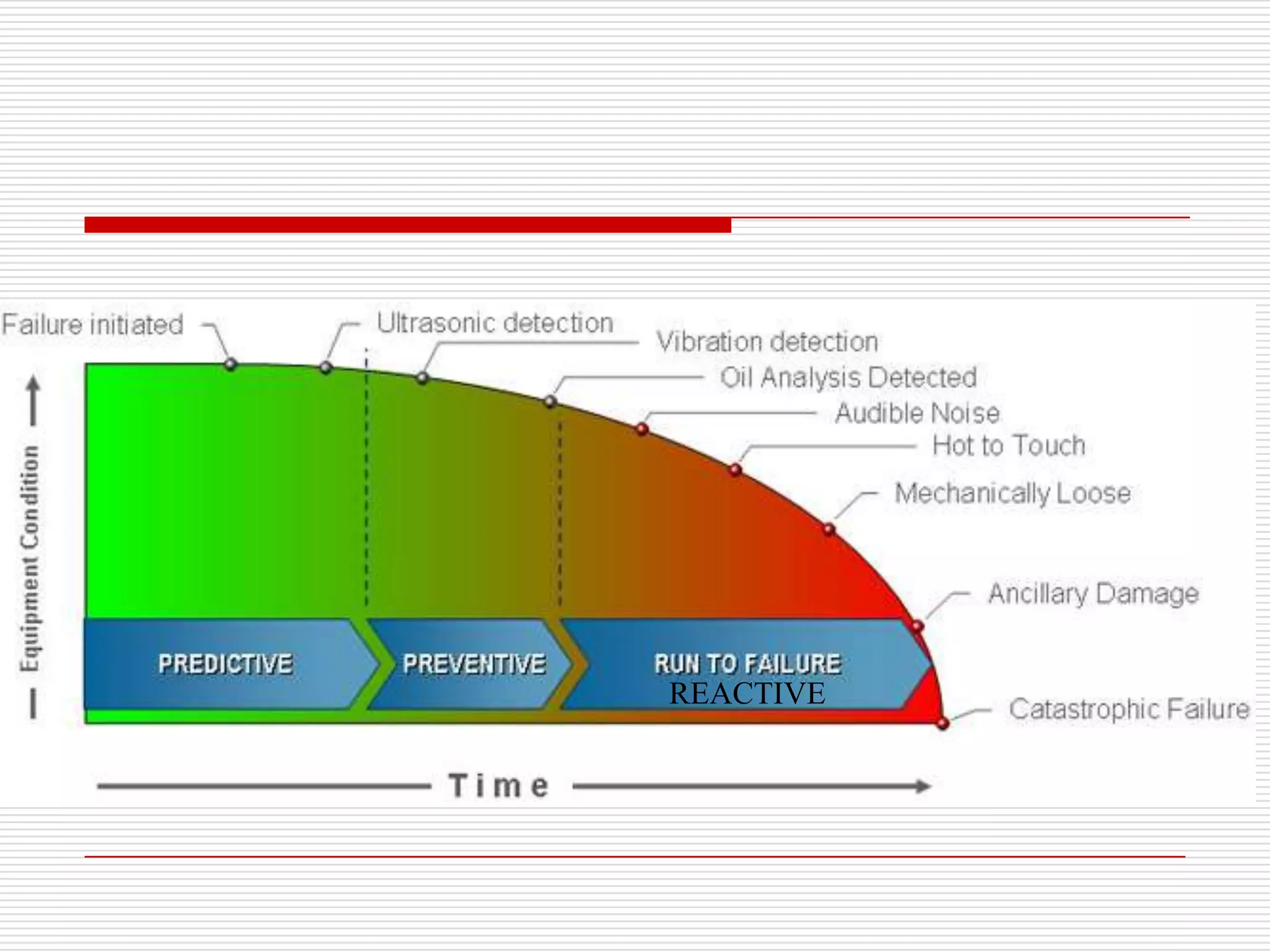 Failure initiated

Ultrasonic detection

Vibration detection

Oil Analysis Detected

Audible Noise

Hot to Touch

Mechanically Loose

Ancillary Damage

Catastrophic Failure

Equipment Condition

PREDICTIVE

PREVENTIVE

RUN TO FAILURE
REACTIVE

Time